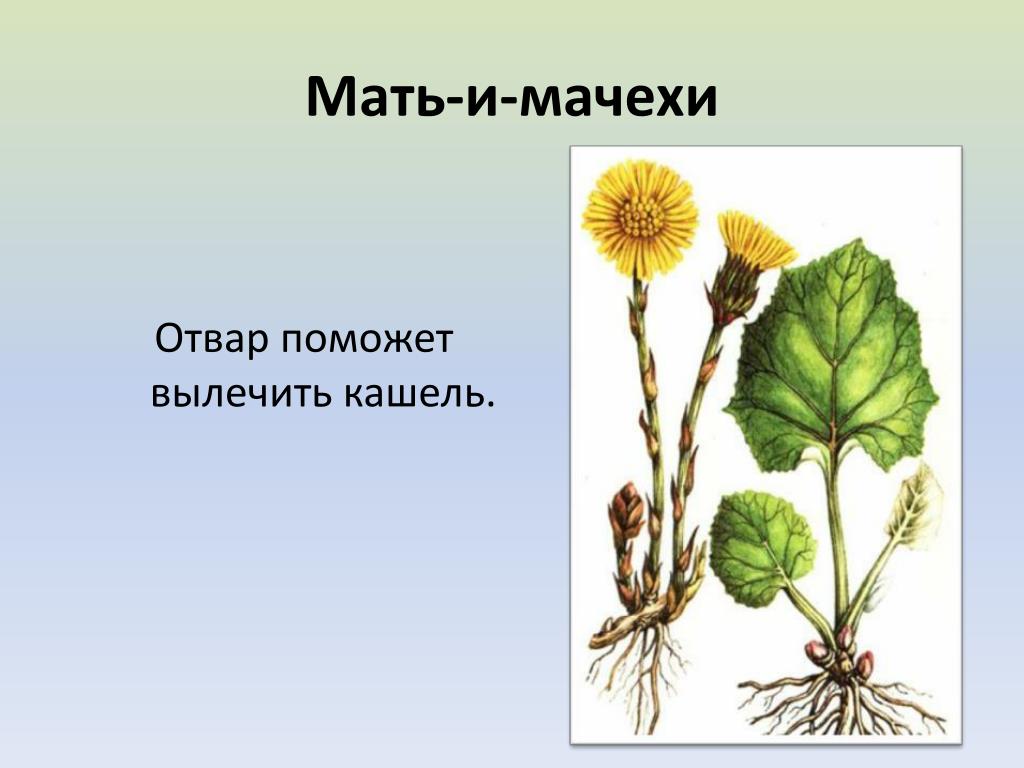 Мать-и-мачехи

Отвар поможет вылечить кашель.